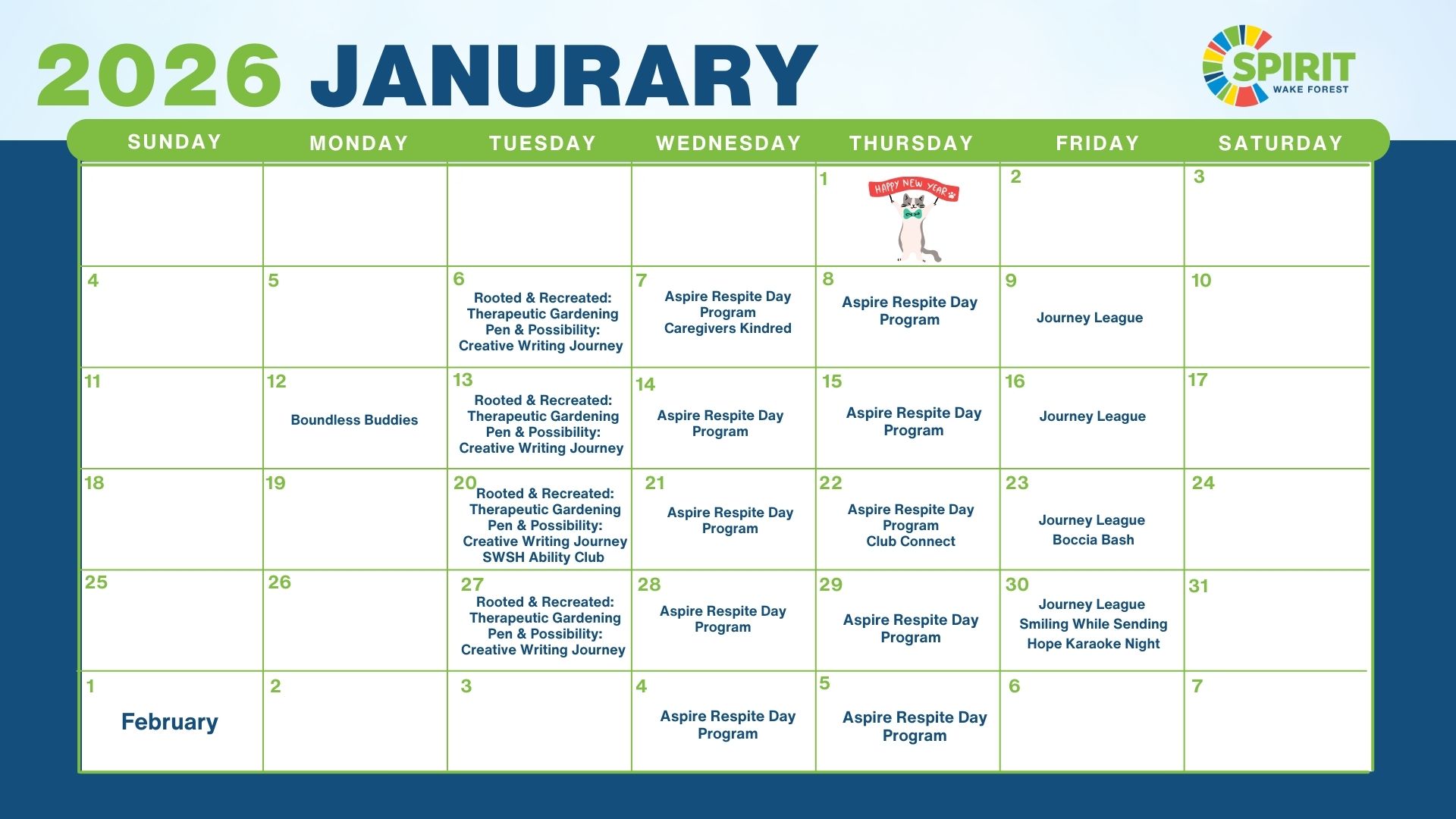 2026 JANURARY

SPIRIT
WAKE FOREST

| SUNDAY | MONDAY | TUESDAY | WEDNESDAY | THURSDAY | FRIDAY | SATURDAY |
|---|---|---|---|---|---|---|
| | | | | 1 HAPPY NEW YEAR | 2 | 3 |
| 4 | 5 | 6 Rooted & Recreated: Therapeutic Gardening Pen & Possibility: Creative Writing Journey | 7 Aspire Respite Day Program Caregivers Kindred | 8 Aspire Respite Day Program | 9 Journey League | 10 |
| 11 | 12 Boundless Buddies | 13 Rooted & Recreated: Therapeutic Gardening Pen & Possibility: Creative Writing Journey | 14 Aspire Respite Day Program | 15 Aspire Respite Day Program | 16 Journey League | 17 |
| 18 | 19 | 20 Rooted & Recreated: Therapeutic Gardening Pen & Possibility: Creative Writing Journey SWSH Ability Club | 21 Aspire Respite Day Program | 22 Aspire Respite Day Program Club Connect | 23 Journey League Boccia Bash | 24 |
| 25 | 26 | 27 Rooted & Recreated: Therapeutic Gardening Pen & Possibility: Creative Writing Journey | 28 Aspire Respite Day Program | 29 Aspire Respite Day Program | 30 Journey League Smiling While Sending Hope Karaoke Night | 31 |
| 1 February | 2 | 3 | 4 Aspire Respite Day Program | 5 Aspire Respite Day Program | 6 | 7 |